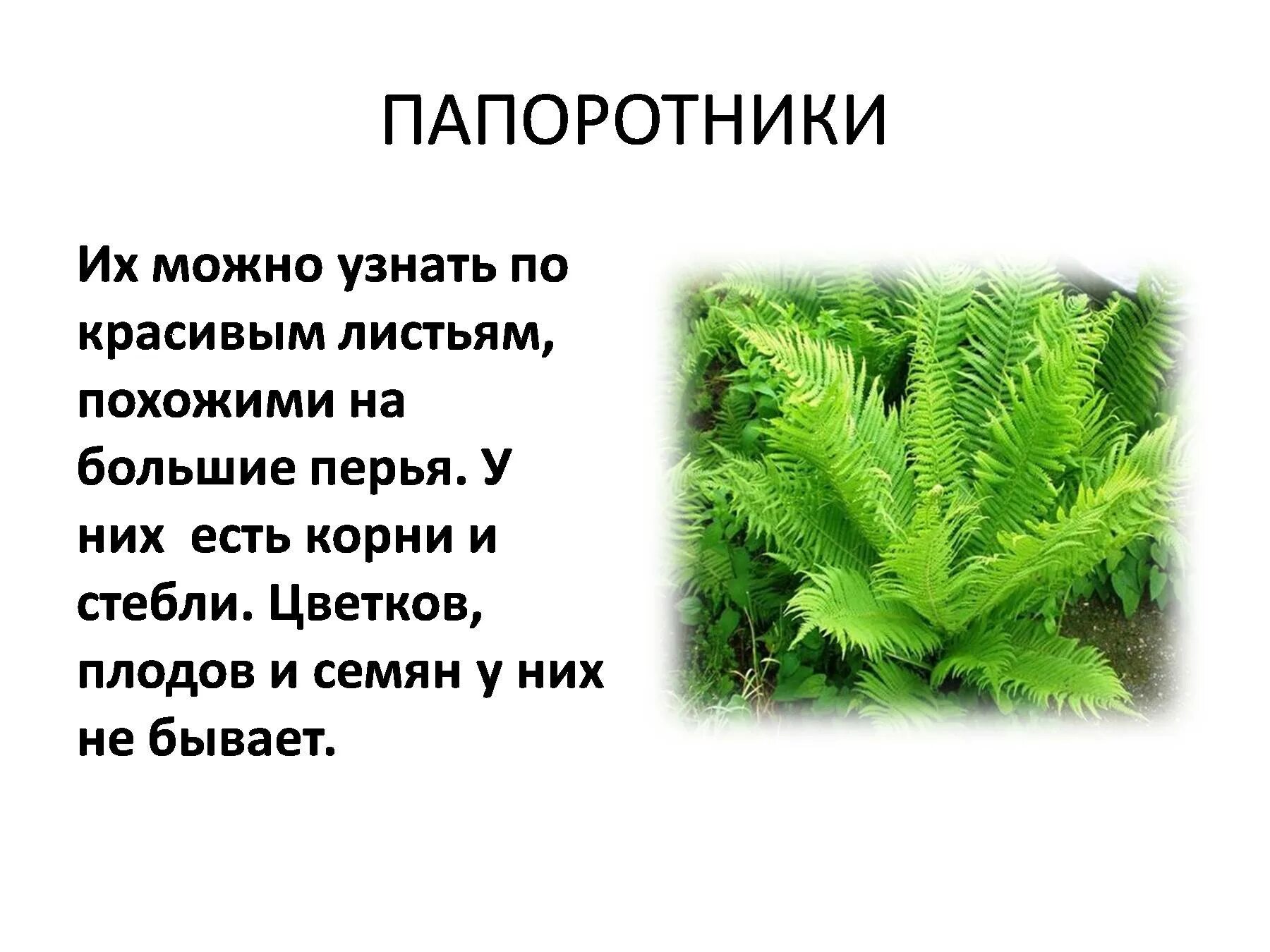 ПАПОРОТНИКИ

Их можно узнать по красивым листьям, похожими на большие перья. У них  есть корни и стебли. Цветков, плодов и семян у них не бывает.